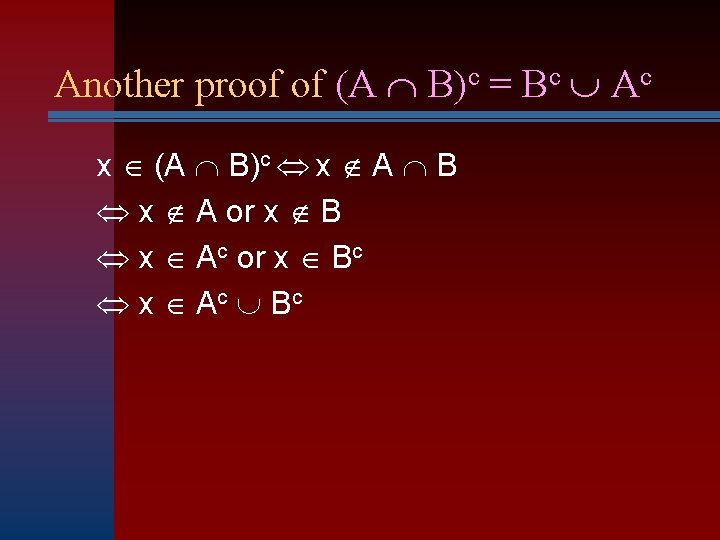 Another proof of $(A \cap B)^c = B^c \cup A^c$

$x \in (A \cap B)^c \Leftrightarrow x \notin A \cap B$

$\Leftrightarrow x \notin A$ or $x \notin B$

$\Leftrightarrow x \in A^c$ or $x \in B^c$

$\Leftrightarrow x \in A^c \cup B^c$